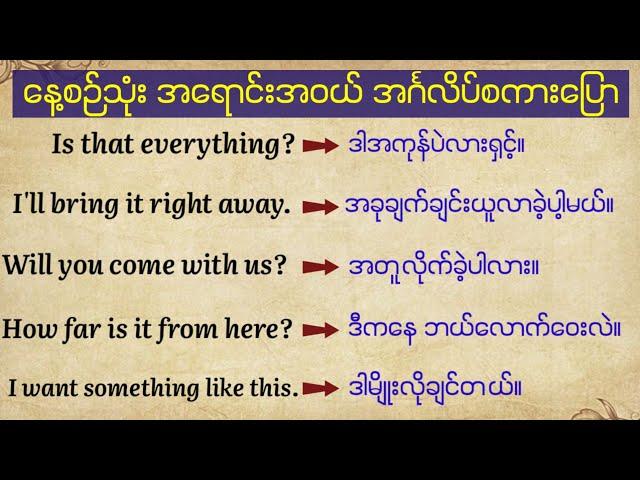 နေ့စဉ်သုံး အရောင်းအဝယ် အင်္ဂလိပ်စကားပြော

Is that everything? → ဒါအကုန်ပဲလားရှင့်။

I'll bring it right away. → အခုချက်ချင်းယူလာခဲ့ပါ့မယ်။

Will you come with us? → အတူလိုက်ခဲ့ပါလား။

How far is it from here? → ဒီကနေ ဘယ်လောက်ဝေးလဲ။

I want something like this. → ဒါမျိုးလိုချင်တယ်။